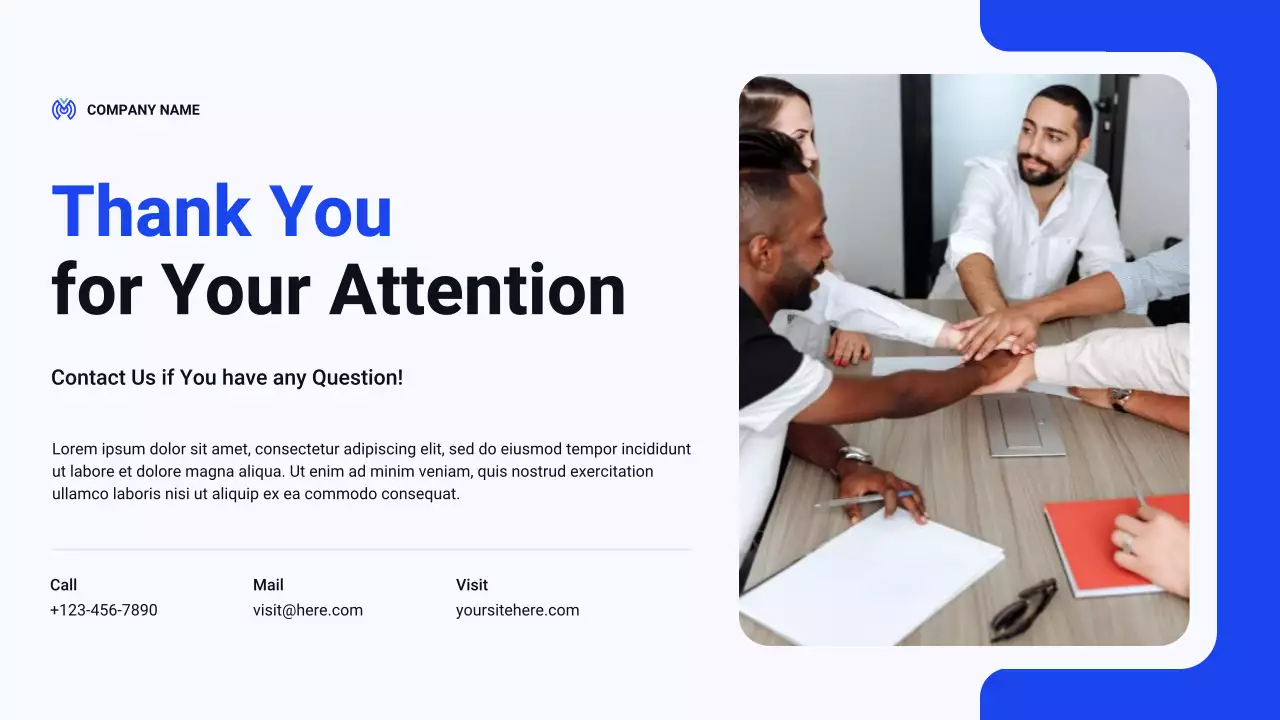 COMPANY NAME

Thank You
for Your Attention

Contact Us if You have any Question!

Lorem ipsum dolor sit amet, consectetur adipiscing elit, sed do eiusmod tempor incididunt ut labore et dolore magna aliqua. Ut enim ad minim veniam, quis nostrud exercitation ullamco laboris nisi ut aliquip ex ea commodo consequat.

Call
+123-456-7890

Mail
visit@here.com

Visit
yoursitehere.com